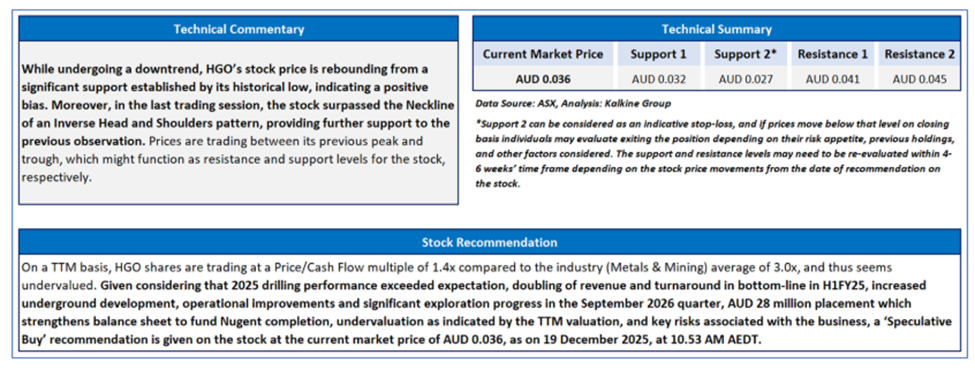 Technical Commentary

While undergoing a downtrend, HGO's stock price is rebounding from a significant support established by its historical low, indicating a positive bias. Moreover, in the last trading session, the stock surpassed the Neckline of an Inverse Head and Shoulders pattern, providing further support to the previous observation. Prices are trading between its previous peak and trough, which might function as resistance and support levels for the stock, respectively.

Technical Summary

| Current Market Price | Support 1 | Support 2* | Resistance 1 | Resistance 2 |
|---|---|---|---|---|
| AUD 0.036 | AUD 0.032 | AUD 0.027 | AUD 0.041 | AUD 0.045 |

Data Source: ASX, Analysis: Kalkine Group

*Support 2 can be considered as an indicative stop-loss, and if prices move below that level on closing basis individuals may evaluate exiting the position depending on their risk appetite, previous holdings, and other factors considered. The support and resistance levels may need to be re-evaluated within 4-6 weeks' time frame depending on the stock price movements from the date of recommendation on the stock.

Stock Recommendation

On a TTM basis, HGO shares are trading at a Price/Cash Flow multiple of 1.4x compared to the industry (Metals & Mining) average of 3.0x, and thus seems undervalued. Given considering that 2025 drilling performance exceeded expectation, doubling of revenue and turnaround in bottom-line in H1FY25, increased underground development, operational improvements and significant exploration progress in the September 2026 quarter, AUD 28 million placement which strengthens balance sheet to fund Nugent completion, undervaluation as indicated by the TTM valuation, and key risks associated with the business, a 'Speculative Buy' recommendation is given on the stock at the current market price of AUD 0.036, as on 19 December 2025, at 10.53 AM AEDT.